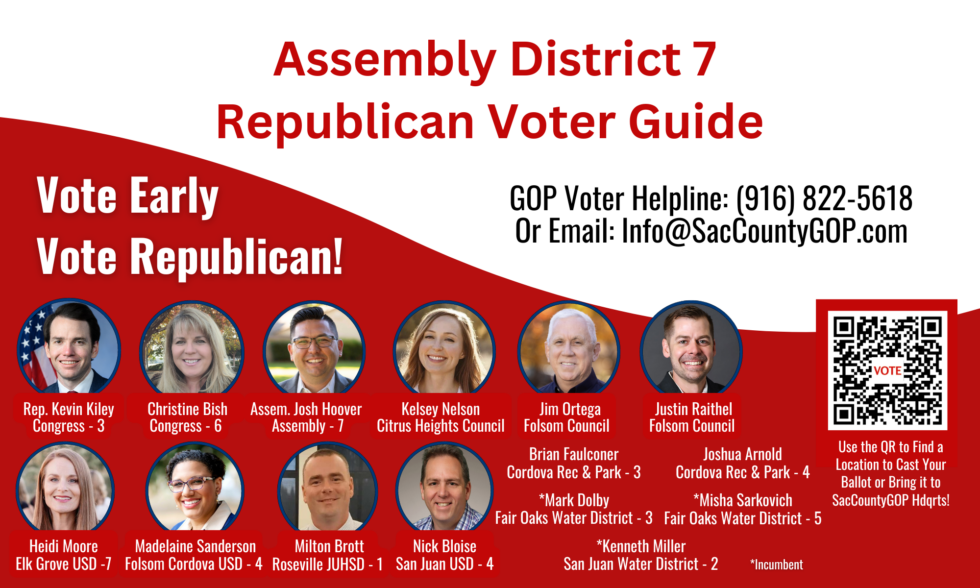 Assembly District 7
Republican Voter Guide

Vote Early
Vote Republican!

GOP Voter Helpline: (916) 822-5618
Or Email: Info@SacCountyGOP.com

Rep. Kevin Kiley
Congress - 3

Christine Bish
Congress - 6

Assem. Josh Hoover
Assembly - 7

Kelsey Nelson
Citrus Heights Council

Jim Ortega
Folsom Council

Justin Raithel
Folsom Council

VOTE

Use the QR to Find a Location to Cast Your Ballot or Bring it to SacCountyGOP Hdqrts!

Heidi Moore
Elk Grove USD -7

Madelaine Sanderson
Folsom Cordova USD - 4

Milton Brott
Roseville JUHSD - 1

Nick Bloise
San Juan USD - 4

Brian Faulconer
Cordova Rec & Park - 3

Joshua Arnold
Cordova Rec & Park - 4

*Mark Dolby
Fair Oaks Water District - 3

*Misha Sarkovich
Fair Oaks Water District - 5

*Kenneth Miller
San Juan Water District - 2

*Incumbent